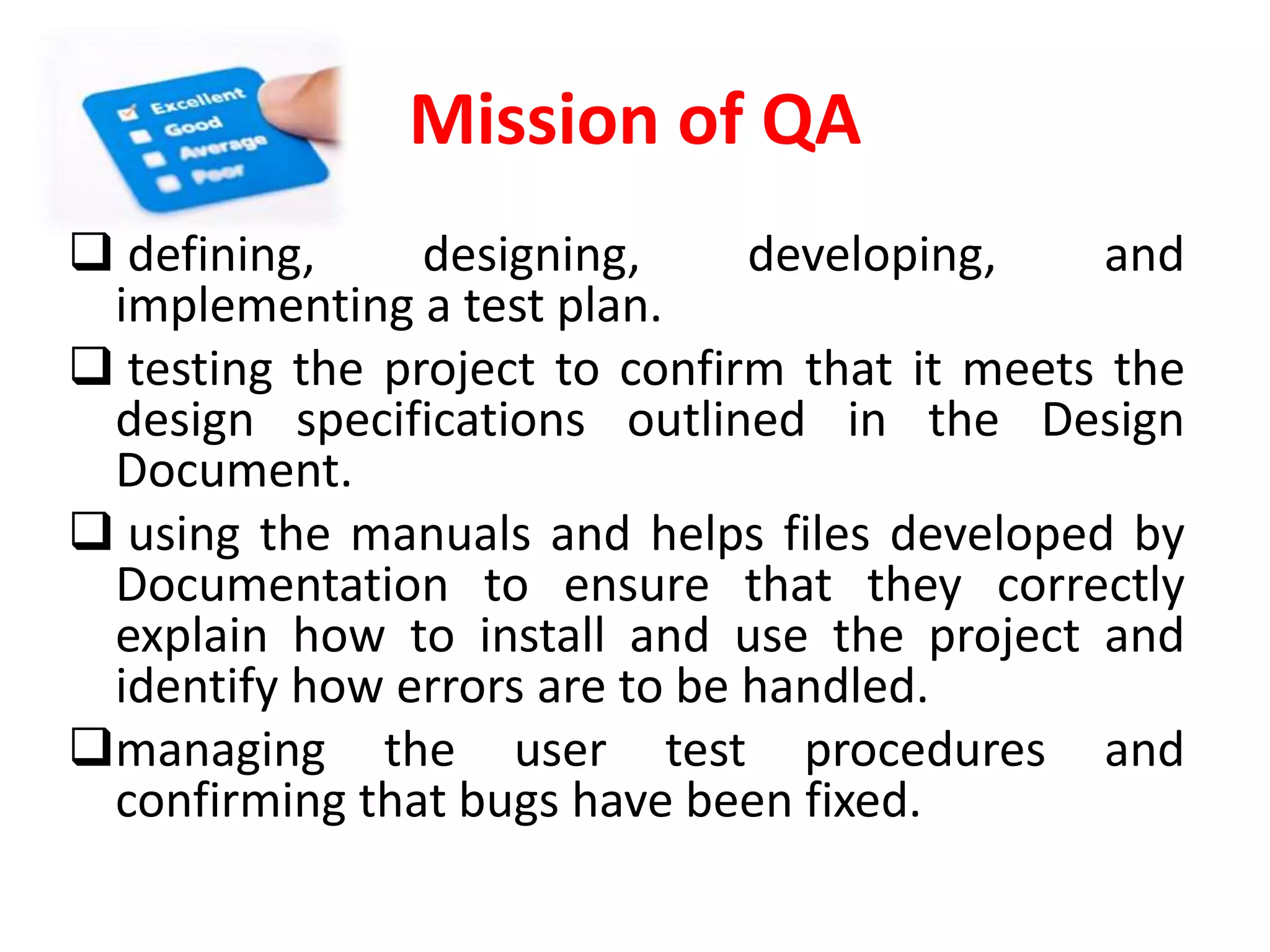 Excellent
Good
Average
Poor

Mission of QA

❑ defining, designing, developing, and implementing a test plan.

❑ testing the project to confirm that it meets the design specifications outlined in the Design Document.

❑ using the manuals and helps files developed by Documentation to ensure that they correctly explain how to install and use the project and identify how errors are to be handled.

❑managing the user test procedures and confirming that bugs have been fixed.